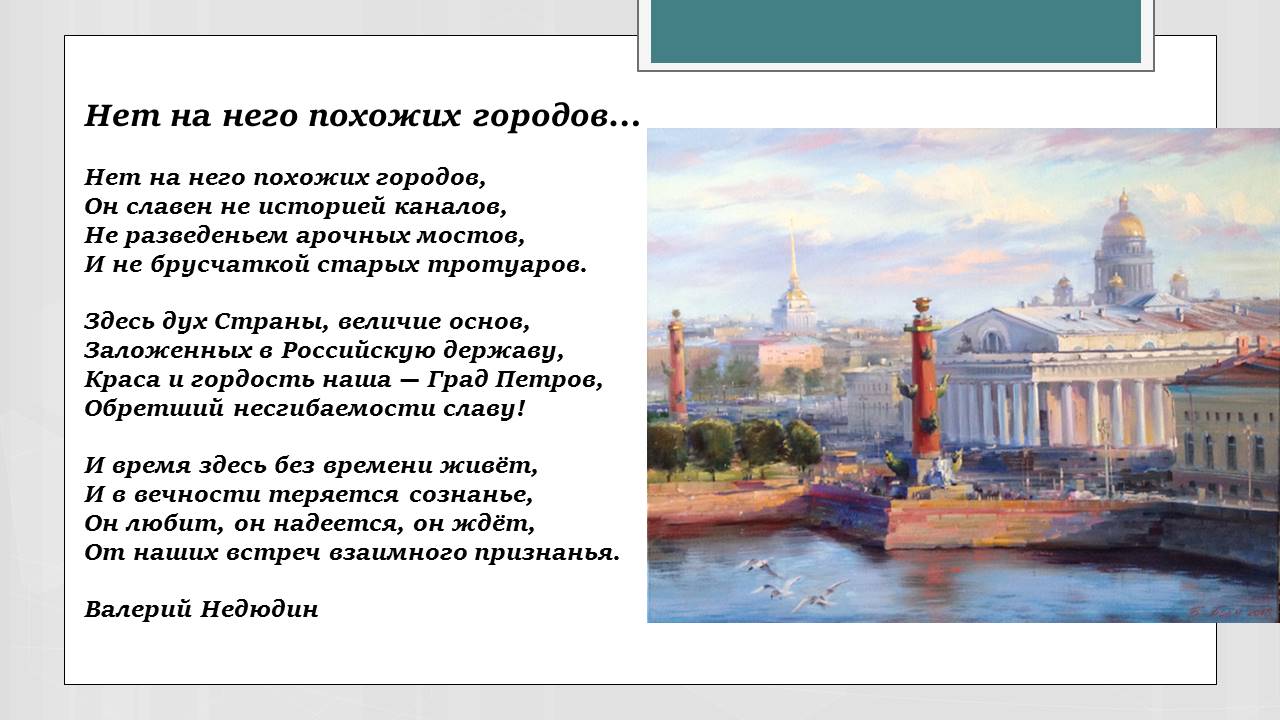 Нет на него похожих городов...

Нет на него похожих городов,
Он славен не историей каналов,
Не разведеньем арочных мостов,
И не брусчаткой старых тротуаров.

Здесь дух Страны, величие основ,
Заложенных в Российскую державу,
Краса и гордость наша — Град Петров,
Обретший несгибаемости славу!

И время здесь без времени живёт,
И в вечности теряется сознанье,
Он любит, он надеется, он ждёт,
От наших встреч взаимного признанья.

Валерий Недюдин